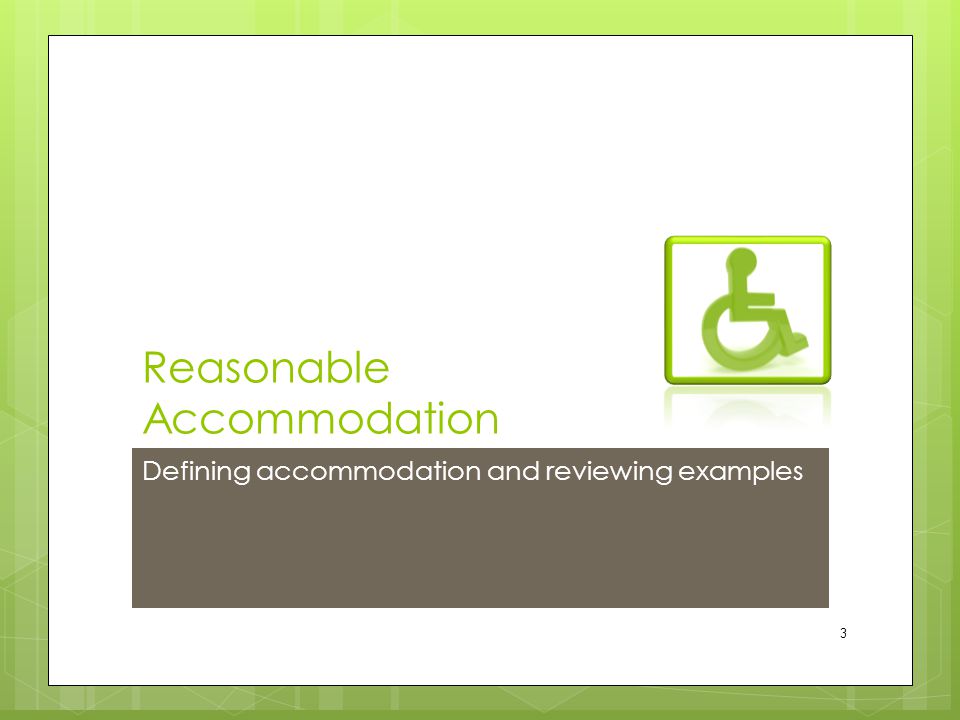 Reasonable Accommodation

Defining accommodation and reviewing examples

3